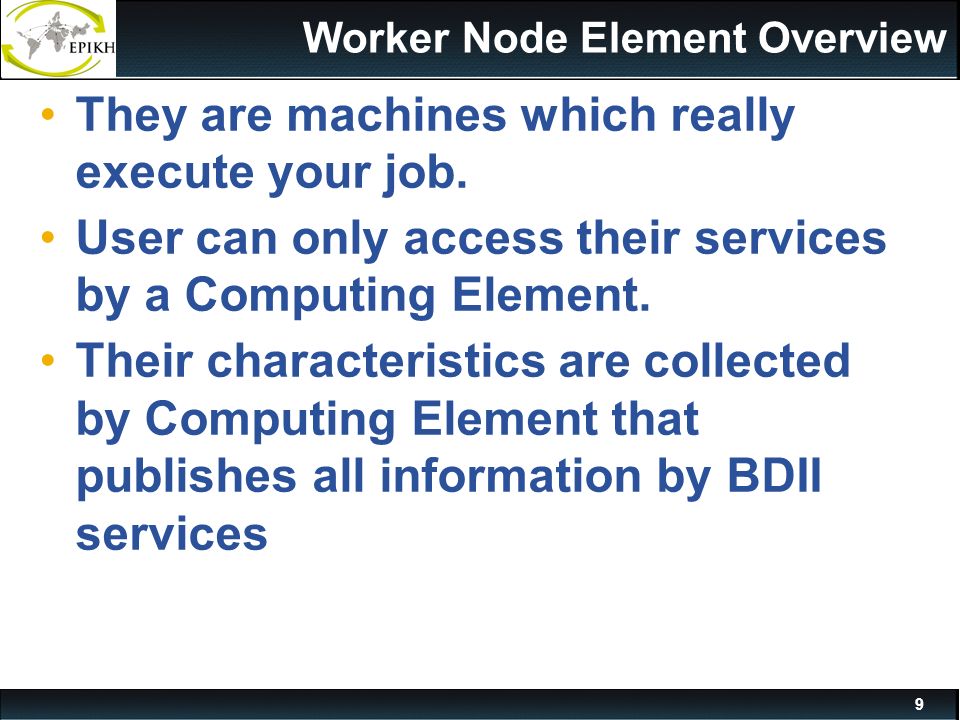 EPIKH

Worker Node Element Overview

• They are machines which really execute your job.
• User can only access their services by a Computing Element.
• Their characteristics are collected by Computing Element that publishes all information by BDII services

9